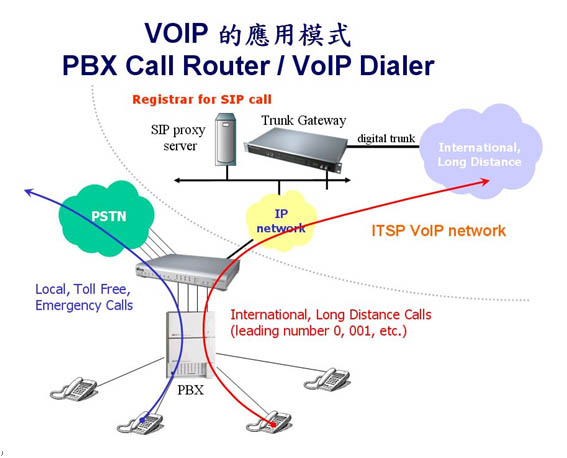 VOIP 的應用模式
PBX Call Router / VoIP Dialer

Registrar for SIP call

SIP proxy server

Trunk Gateway

digital trunk

International, Long Distance

PSTN

IP network

ITSP VoIP network

Local, Toll Free, Emergency Calls

International, Long Distance Calls (leading number 0, 001, etc.)

PBX